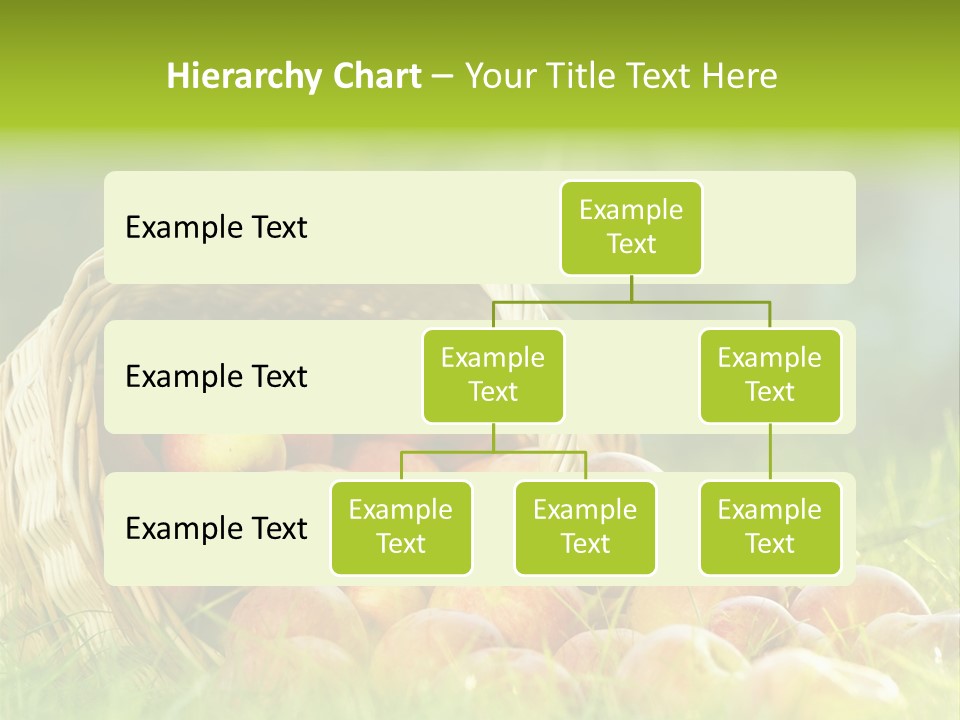 Hierarchy Chart – Your Title Text Here

Example Text

Example Text

Example Text

Example Text

Example Text

Example Text

Example Text

Example Text

Example Text